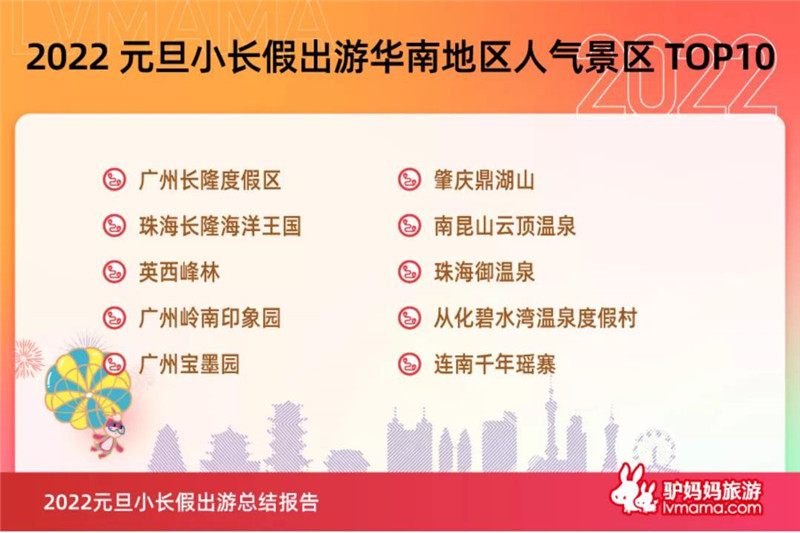 LVMAMA

2022 元旦小长假出游华南地区人气景区 TOP10

2022

广州长隆度假区

珠海长隆海洋王国

英西峰林

广州岭南印象园

广州宝墨园

肇庆鼎湖山

南昆山云顶温泉

珠海御温泉

从化碧水湾温泉度假村

连南千年瑶寨

2022元旦小长假出游总结报告

驴妈妈旅游
lvmama.com